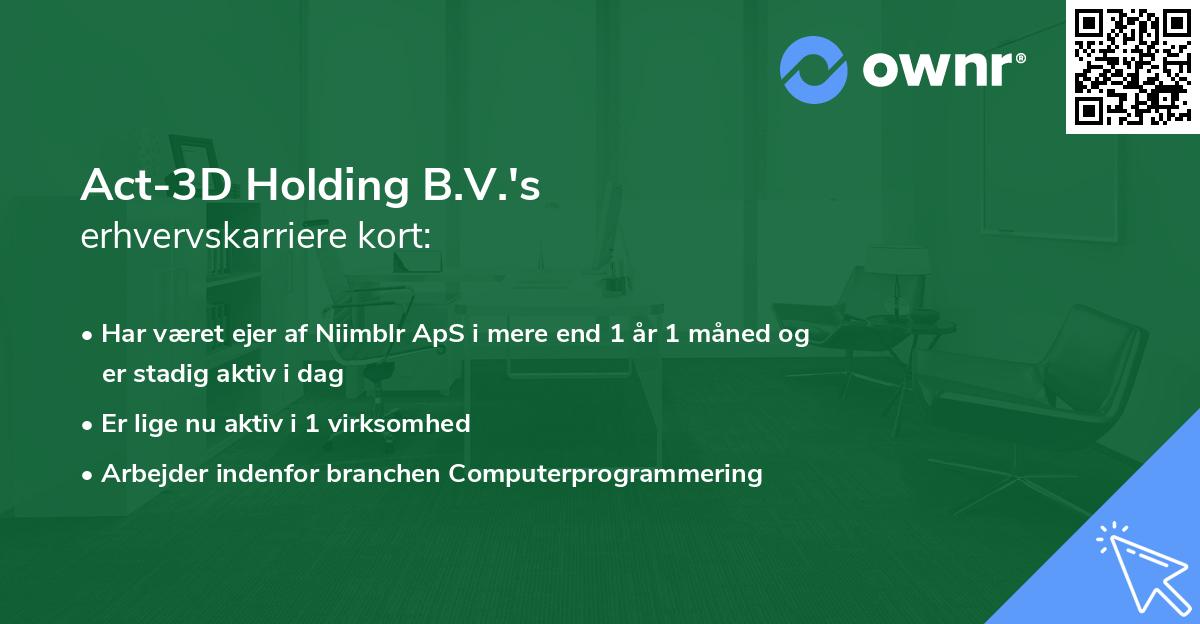 ownr®

Act-3D Holding B.V.'s
erhvervskarriere kort:

• Har været ejer af Niimblr ApS i mere end 1 år 1 måned og er stadig aktiv i dag

• Er lige nu aktiv i 1 virksomhed

• Arbejder indenfor branchen Computerprogrammering